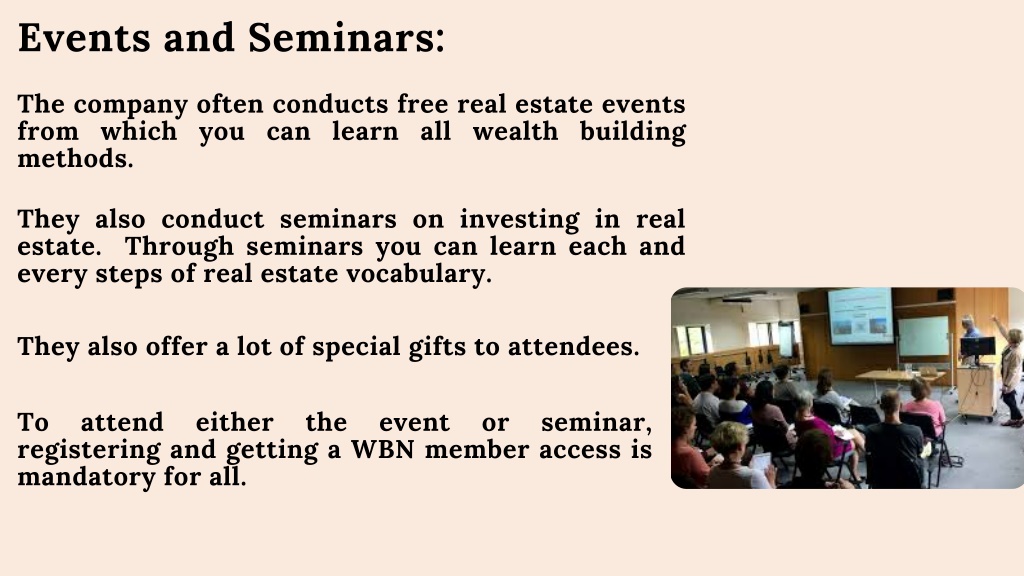 Events and Seminars:

The company often conducts free real estate events from which you can learn all wealth building methods.

They also conduct seminars on investing in real estate. Through seminars you can learn each and every steps of real estate vocabulary.

They also offer a lot of special gifts to attendees.

To attend either the event or seminar, registering and getting a WBN member access is mandatory for all.